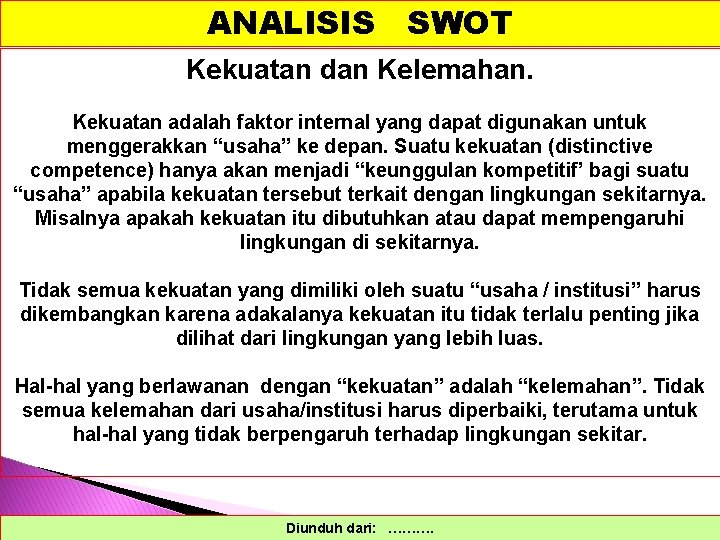 ANALISIS SWOT

Kekuatan dan Kelemahan.

Kekuatan adalah faktor internal yang dapat digunakan untuk menggerakkan “usaha” ke depan. Suatu kekuatan (distinctive competence) hanya akan menjadi “keunggulan kompetitif’ bagi suatu “usaha” apabila kekuatan tersebut terkait dengan lingkungan sekitarnya. Misalnya apakah kekuatan itu dibutuhkan atau dapat mempengaruhi lingkungan di sekitarnya.

Tidak semua kekuatan yang dimiliki oleh suatu “usaha / institusi” harus dikembangkan karena adakalanya kekuatan itu tidak terlalu penting jika dilihat dari lingkungan yang lebih luas.

Hal-hal yang berlawanan dengan “kekuatan” adalah “kelemahan”. Tidak semua kelemahan dari usaha/institusi harus diperbaiki, terutama untuk hal-hal yang tidak berpengaruh terhadap lingkungan sekitar.

Diunduh dari: ……….